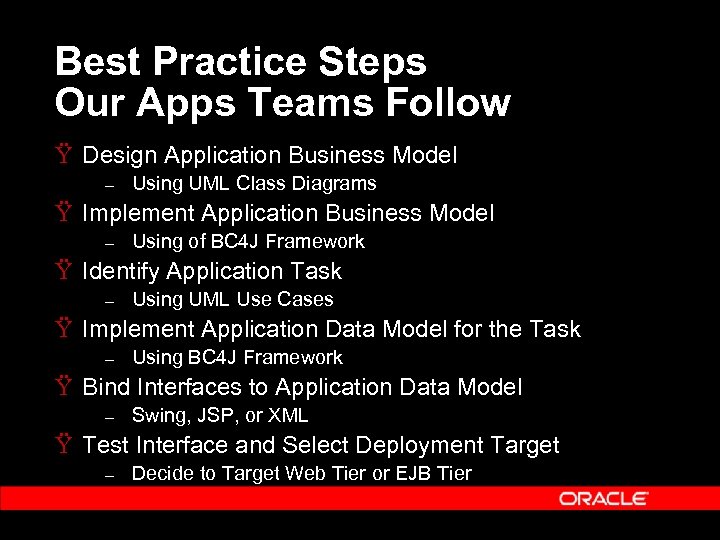 Best Practice Steps
Our Apps Teams Follow

Ÿ Design Application Business Model
– Using UML Class Diagrams
Ÿ Implement Application Business Model
– Using of BC4J Framework
Ÿ Identify Application Task
– Using UML Use Cases
Ÿ Implement Application Data Model for the Task
– Using BC4J Framework
Ÿ Bind Interfaces to Application Data Model
– Swing, JSP, or XML
Ÿ Test Interface and Select Deployment Target
– Decide to Target Web Tier or EJB Tier

ORACLE